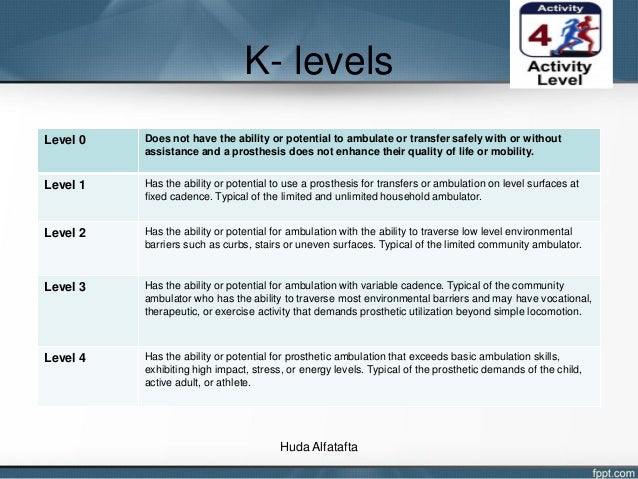 K- levels

Activity
4
Activity Level

| Level 0 | Does not have the ability or potential to ambulate or transfer safely with or without assistance and a prosthesis does not enhance their quality of life or mobility. |
|---|---|
| Level 1 | Has the ability or potential to use a prosthesis for transfers or ambulation on level surfaces at fixed cadence. Typical of the limited and unlimited household ambulator. |
| Level 2 | Has the ability or potential for ambulation with the ability to traverse low level environmental barriers such as curbs, stairs or uneven surfaces. Typical of the limited community ambulator. |
| Level 3 | Has the ability or potential for ambulation with variable cadence. Typical of the community ambulator who has the ability to traverse most environmental barriers and may have vocational, therapeutic, or exercise activity that demands prosthetic utilization beyond simple locomotion. |
| Level 4 | Has the ability or potential for prosthetic ambulation that exceeds basic ambulation skills, exhibiting high impact, stress, or energy levels. Typical of the prosthetic demands of the child, active adult, or athlete. |

Huda Alfatafta

fppt.com